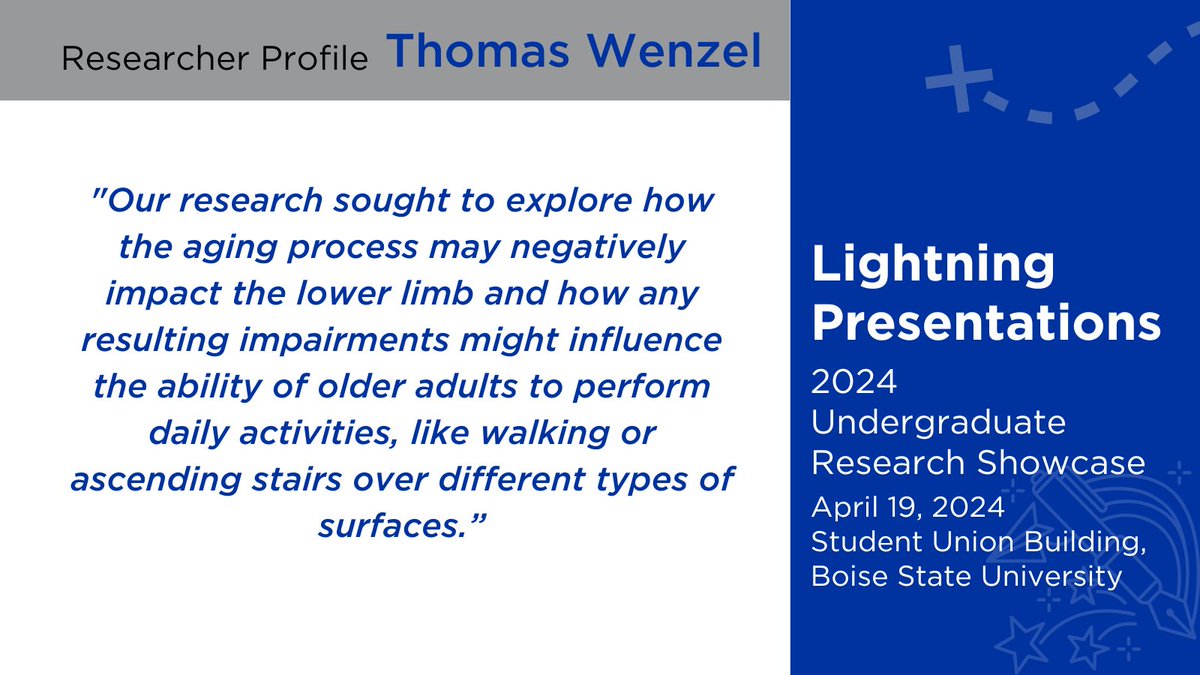 Researcher Profile Thomas Wenzel

"Our research sought to explore how the aging process may negatively impact the lower limb and how any resulting impairments might influence the ability of older adults to perform daily activities, like walking or ascending stairs over different types of surfaces."

Lightning Presentations

2024 Undergraduate Research Showcase

April 19, 2024
Student Union Building, Boise State University